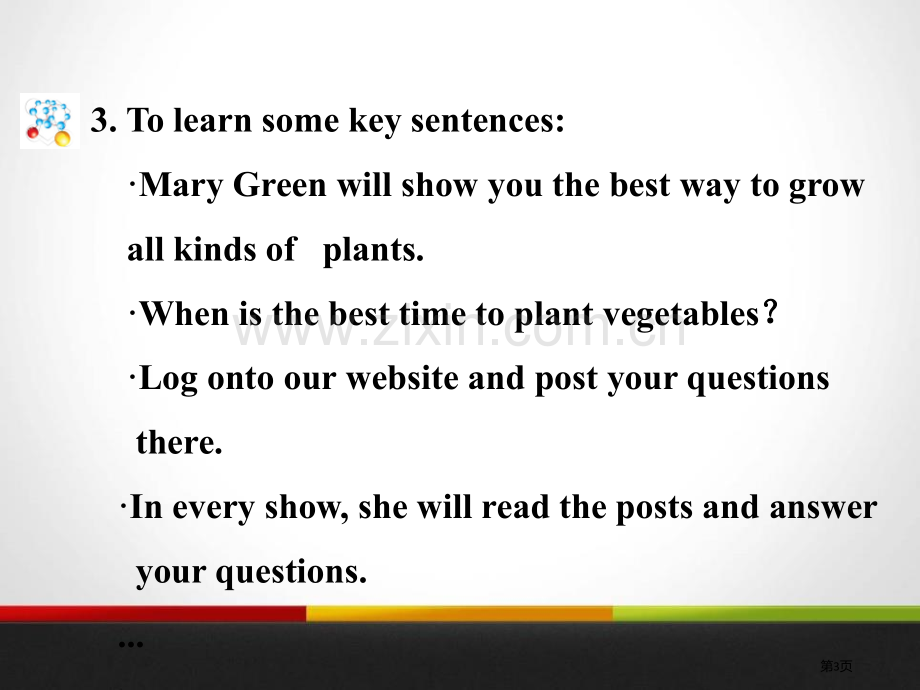 3. To learn some key sentences:

·Mary Green will show you the best way to grow all kinds of plants.

·When is the best time to plant vegetables?

·Log onto our website and post your questions there.

·In every show, she will read the posts and answer your questions.

…

第3页

www.zixin.com.cn